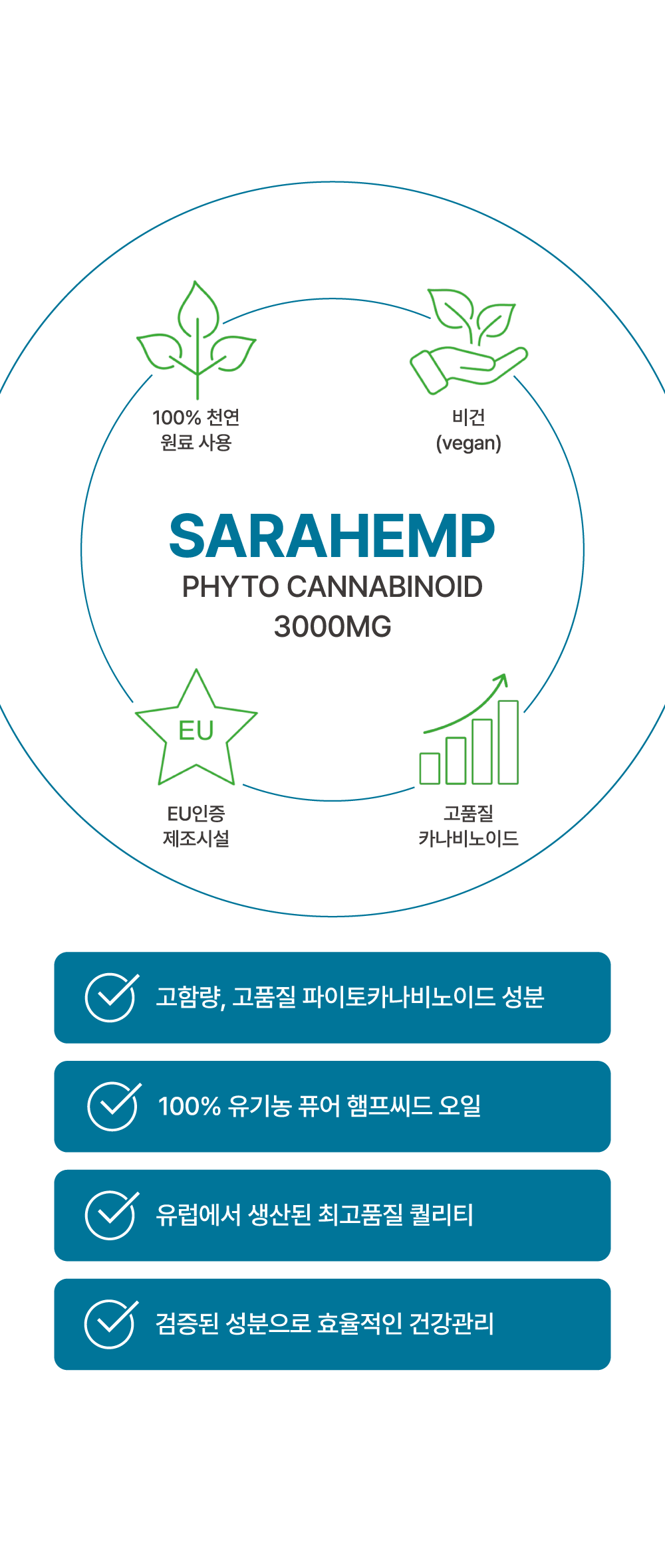 100% 천연
원료 사용

비건
(vegan)

SARAHEMP
PHYTO CANNABINOID
3000MG

EU

EU인증
제조시설

고품질
카나비노이드

고함량, 고품질 파이토카나비노이드 성분

100% 유기농 퓨어 햄프씨드 오일

유럽에서 생산된 최고품질 퀄리티

검증된 성분으로 효율적인 건강관리